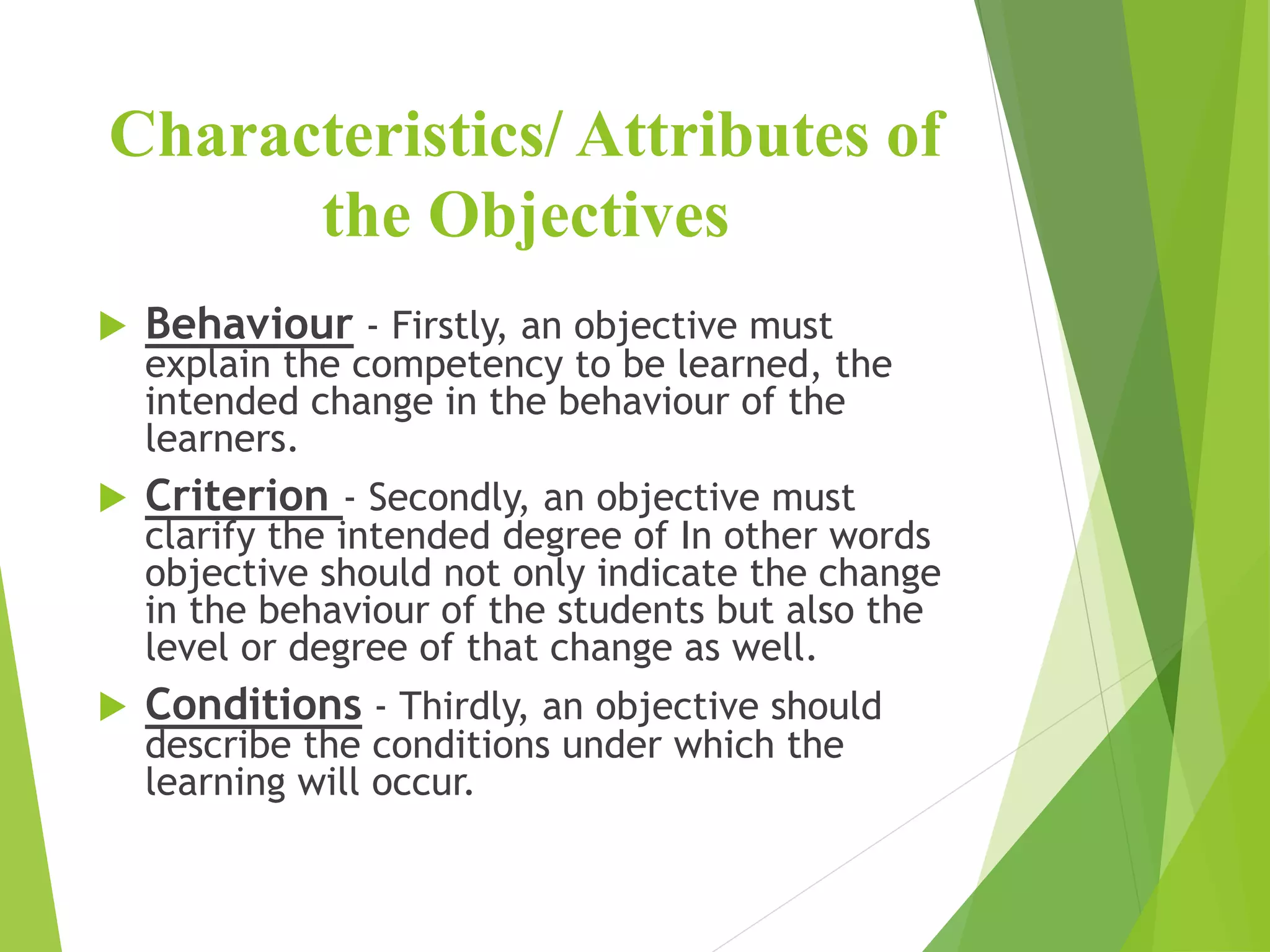 Characteristics/ Attributes of the Objectives

Behaviour - Firstly, an objective must explain the competency to be learned, the intended change in the behaviour of the learners.

Criterion - Secondly, an objective must clarify the intended degree of In other words objective should not only indicate the change in the behaviour of the students but also the level or degree of that change as well.

Conditions - Thirdly, an objective should describe the conditions under which the learning will occur.